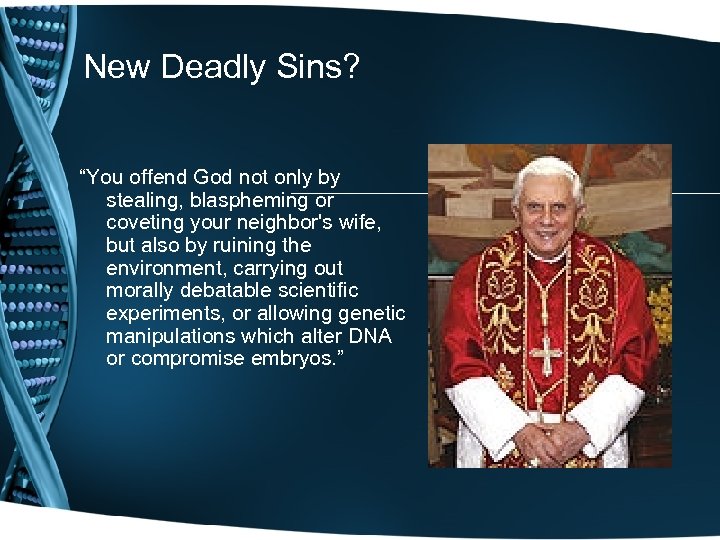 New Deadly Sins?

“You offend God not only by stealing, blaspheming or coveting your neighbor's wife, but also by ruining the environment, carrying out morally debatable scientific experiments, or allowing genetic manipulations which alter DNA or compromise embryos.”